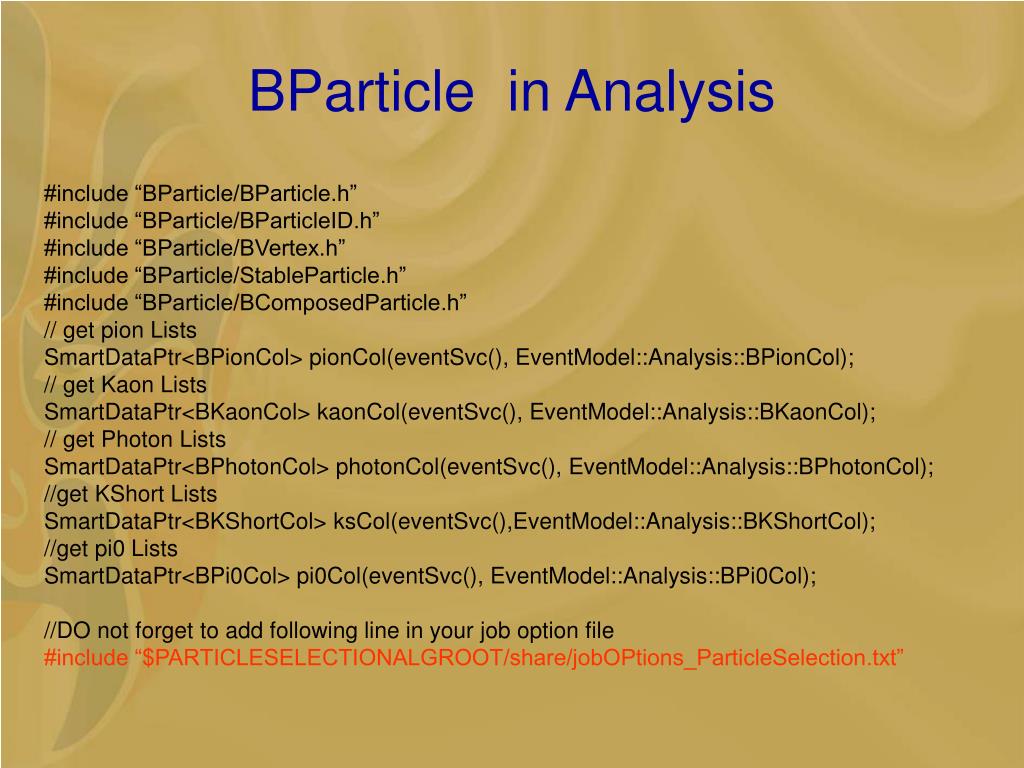 BParticle in Analysis

#include “BParticle/BParticle.h”
#include “BParticle/BParticleID.h”
#include “BParticle/BVertex.h”
#include “BParticle/StableParticle.h”
#include “BParticle/BComposedParticle.h”
// get pion Lists
SmartDataPtr<BPionCol> pionCol(eventSvc(), EventModel::Analysis::BPionCol);
// get Kaon Lists
SmartDataPtr<BKaonCol> kaonCol(eventSvc(), EventModel::Analysis::BKaonCol);
// get Photon Lists
SmartDataPtr<BPhotonCol> photonCol(eventSvc(), EventModel::Analysis::BPhotonCol);
//get KShort Lists
SmartDataPtr<BKShortCol> ksCol(eventSvc(),EventModel::Analysis::BKShortCol);
//get pi0 Lists
SmartDataPtr<BPi0Col> pi0Col(eventSvc(), EventModel::Analysis::BPi0Col);

//DO not forget to add following line in your job option file
#include “$PARTICLESELECTIONALGROOT/share/jobOPtions_ParticleSelection.txt”